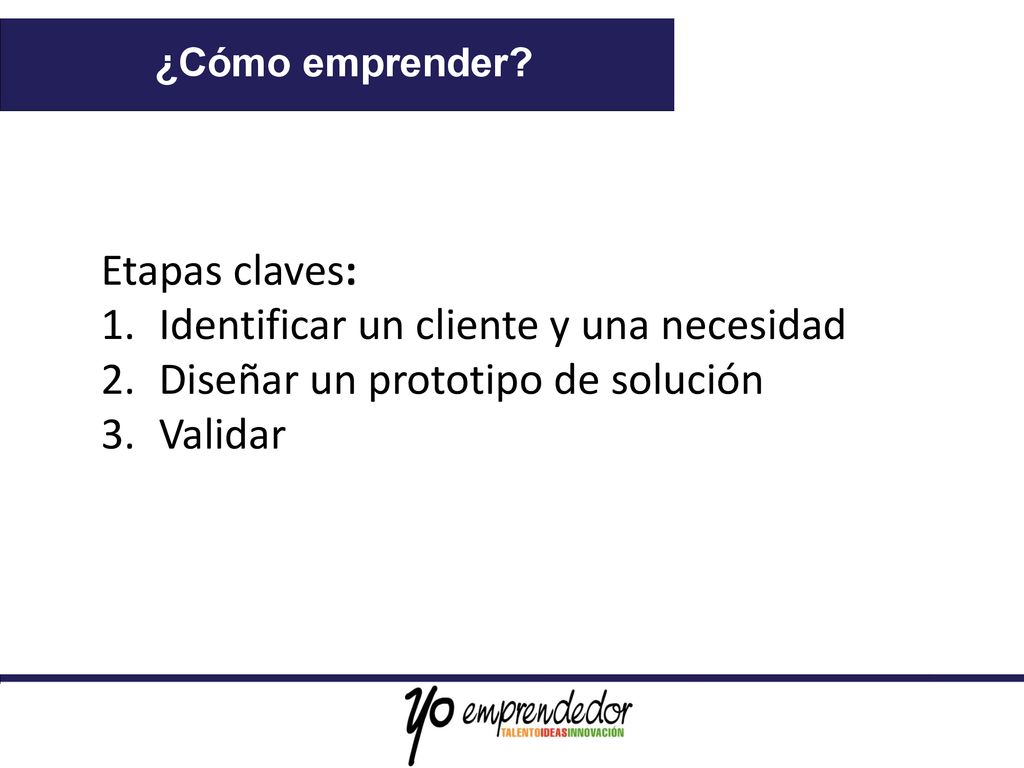 ¿Cómo emprender?

Etapas claves:
1. Identificar un cliente y una necesidad
2. Diseñar un prototipo de solución
3. Validar

yo emprendedor
TALENTOIDEASINNOVACIÓN